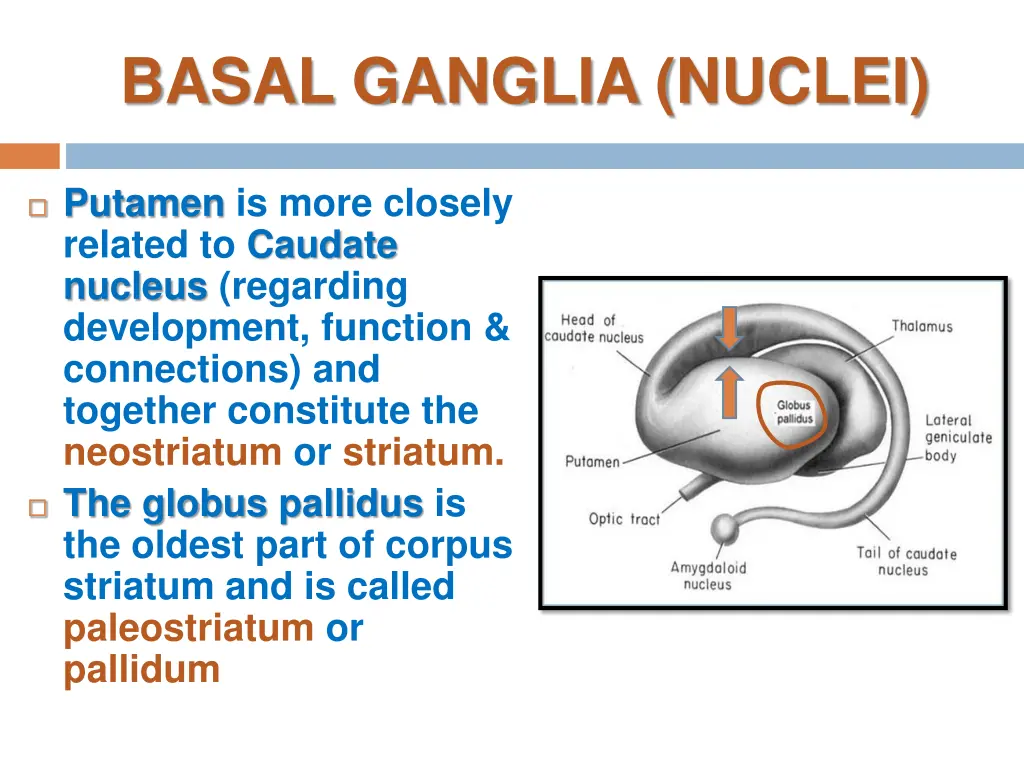 BASAL GANGLIA (NUCLEI)

Putamen is more closely related to Caudate nucleus (regarding development, function & connections) and together constitute the neostriatum or striatum.

The globus pallidus is the oldest part of corpus striatum and is called paleostriatum or pallidum

Head of caudate nucleus
Thalamus
Globus pallidus
Lateral geniculate body
Putamen
Optic tract
Amygdaloid nucleus
Tail of caudate nucleus